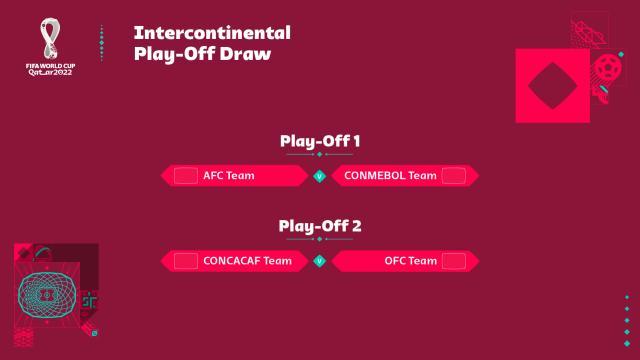 FIFA WORLD CUP Qatar2022

Intercontinental Play-Off Draw

Play-Off 1

AFC Team v CONMEBOL Team

Play-Off 2

CONCACAF Team v OFC Team